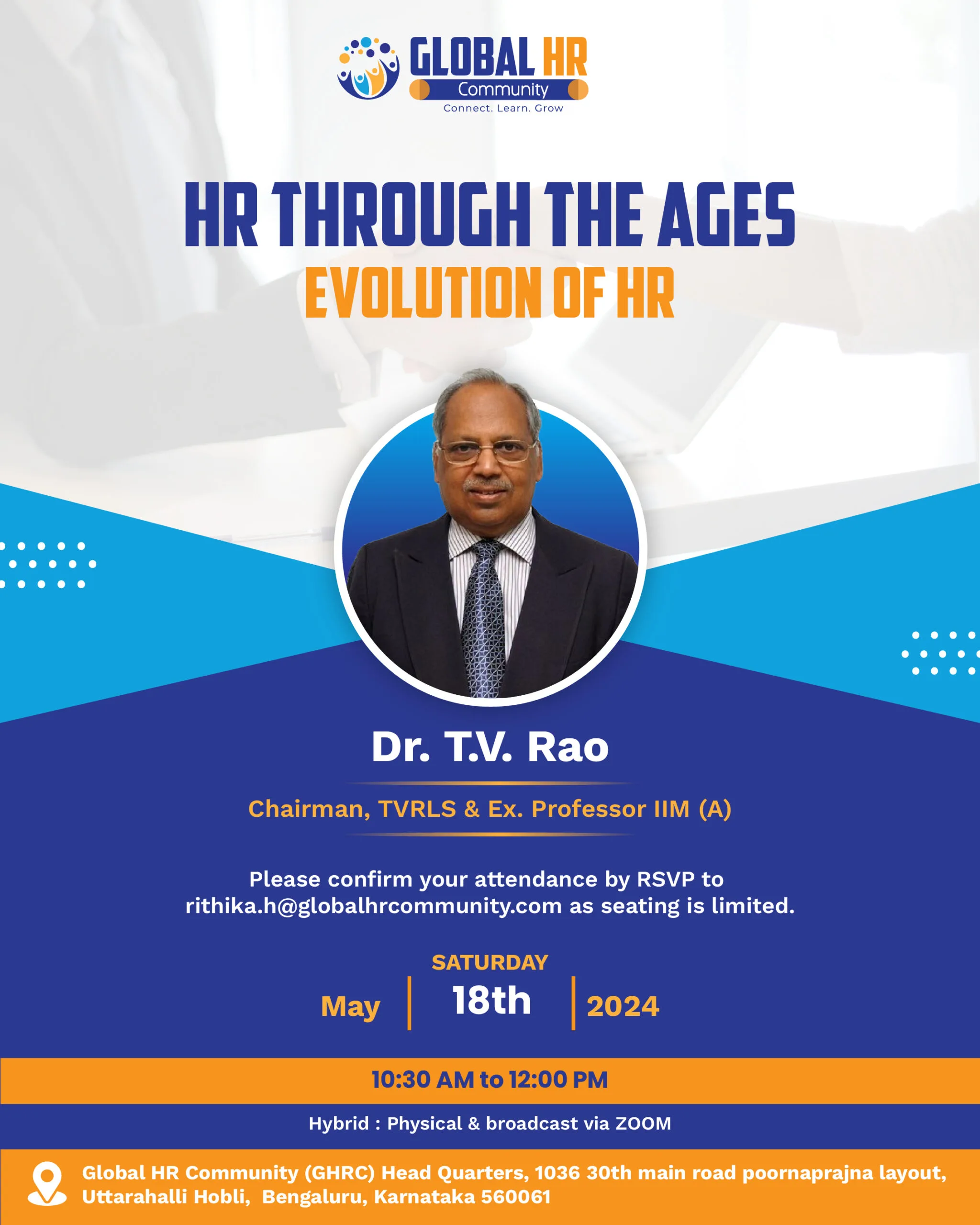 GLOBAL HR
Community
Connect. Learn. Grow

HR THROUGH THE AGES
EVOLUTION OF HR

Dr. T.V. Rao

Chairman, TVRLS & Ex. Professor IIM (A)

Please confirm your attendance by RSVP to rithika.h@globalhrcommunity.com as seating is limited.

SATURDAY
May | 18th | 2024

10:30 AM to 12:00 PM

Hybrid : Physical & broadcast via ZOOM

Global HR Community (GHRC) Head Quarters, 1036 30th main road poornaprajna layout, Uttarahalli Hobli, Bengaluru, Karnataka 560061